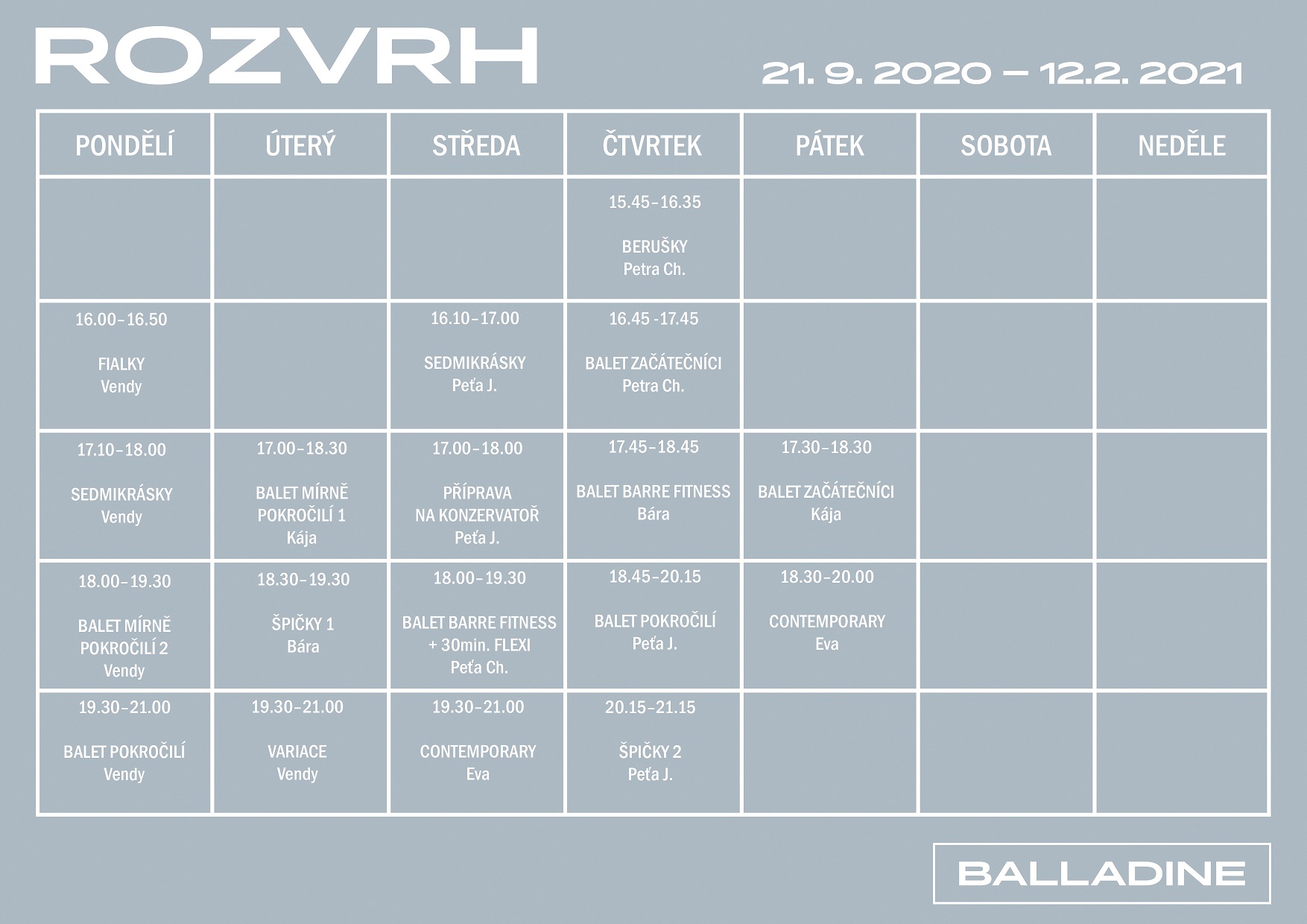 ROZVRH

21. 9. 2020 – 12.2. 2021

| PONDĚLÍ | ÚTERÝ | STŘEDA | ČTVRTEK | PÁTEK | SOBOTA | NEDĚLE |
|---|---|---|---|---|---|---|
| | | | 15.45–16.35 BERUŠKY Petra Ch. | | | |
| 16.00–16.50 FIALKY Vendy | | 16.10–17.00 SEDMIKRÁSKY Peťa J. | 16.45 -17.45 BALET ZAČÁTEČNÍCI Petra Ch. | | | |
| 17.10–18.00 SEDMIKRÁSKY Vendy | 17.00–18.30 BALET MÍRNĚ POKROČILÍ 1 Kája | 17.00–18.00 PŘÍPRAVA NA KONZERVATOŘ Peťa J. | 17.45–18.45 BALET BARRE FITNESS Bára | 17.30–18.30 BALET ZAČÁTEČNÍCI Kája | | |
| 18.00–19.30 BALET MÍRNĚ POKROČILÍ 2 Vendy | 18.30–19.30 ŠPIČKY 1 Bára | 18.00–19.30 BALET BARRE FITNESS + 30min. FLEXI Peťa Ch. | 18.45–20.15 BALET POKROČILÍ Peťa J. | 18.30–20.00 CONTEMPORARY Eva | | |
| 19.30–21.00 BALET POKROČILÍ Vendy | 19.30–21.00 VARIACE Vendy | 19.30–21.00 CONTEMPORARY Eva | 20.15–21.15 ŠPIČKY 2 Peťa J. | | | |

BALLADINE